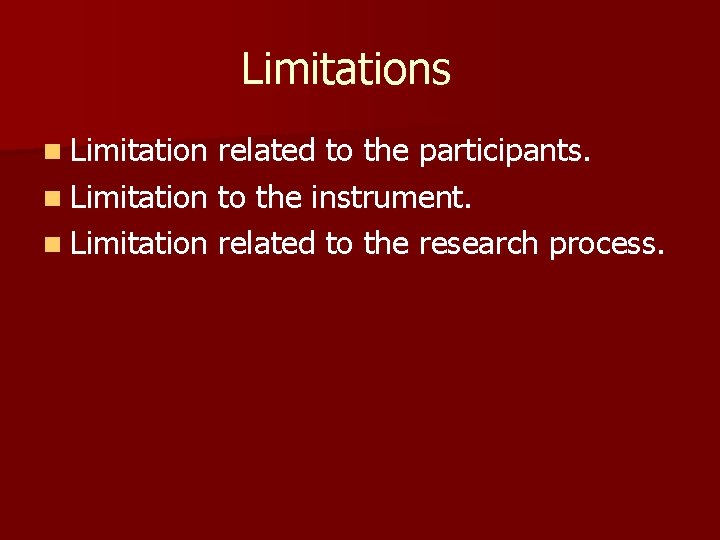 Limitations

- Limitation related to the participants.
- Limitation to the instrument.
- Limitation related to the research process.